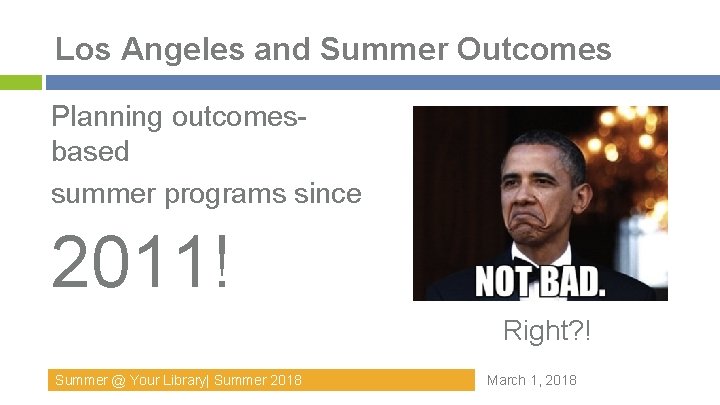 Los Angeles and Summer Outcomes

Planning outcomes-based
summer programs since

2011!

NOT BAD.

Right?!

Summer @ Your Library| Summer 2018

March 1, 2018